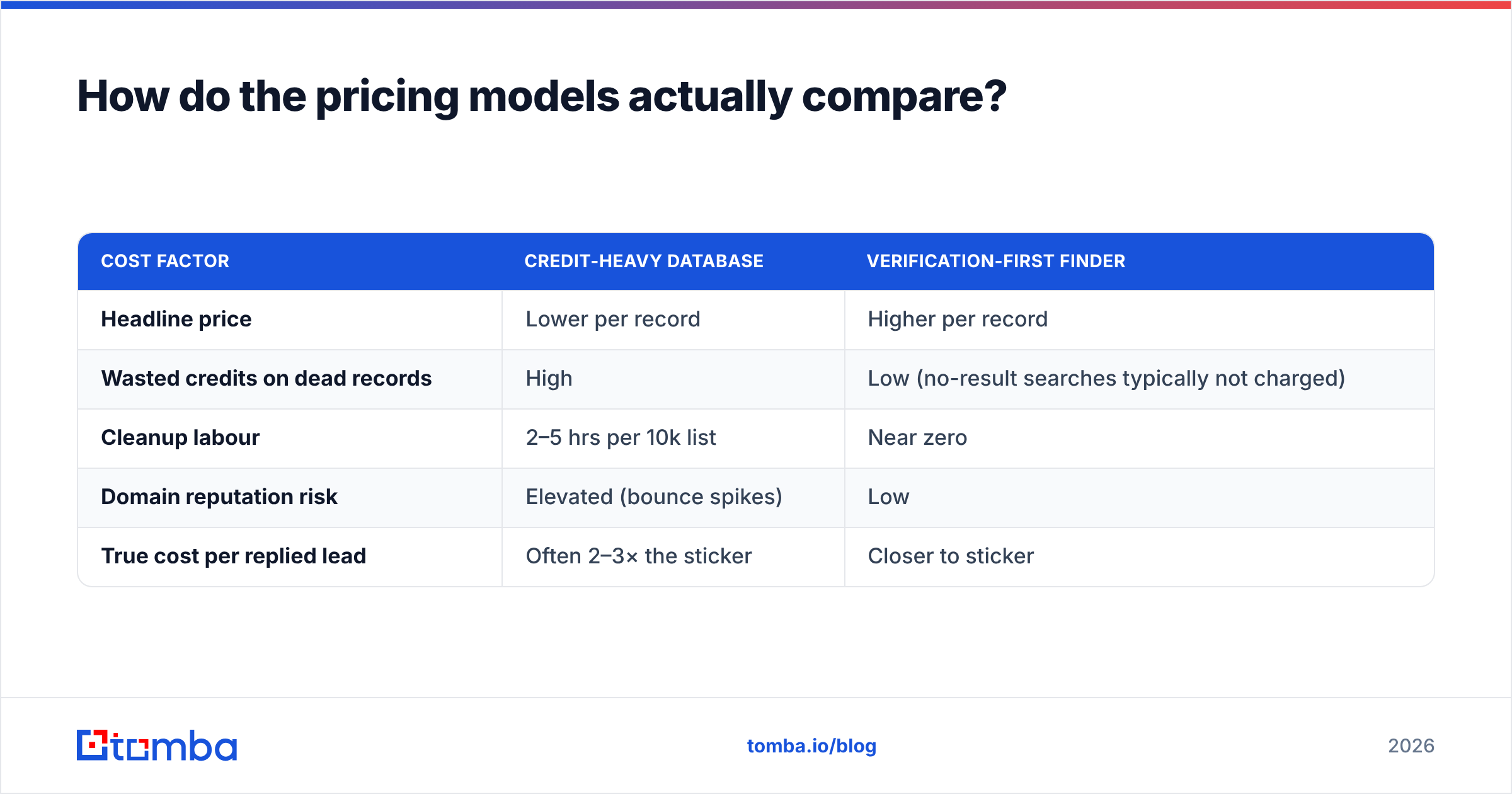 How do the pricing models actually compare?

| COST FACTOR | CREDIT-HEAVY DATABASE | VERIFICATION-FIRST FINDER |
|---|---|---|
| Headline price | Lower per record | Higher per record |
| Wasted credits on dead records | High | Low (no-result searches typically not charged) |
| Cleanup labour | 2–5 hrs per 10k list | Near zero |
| Domain reputation risk | Elevated (bounce spikes) | Low |
| True cost per replied lead | Often 2–3× the sticker | Closer to sticker |

tomba

tomba.io/blog

2026